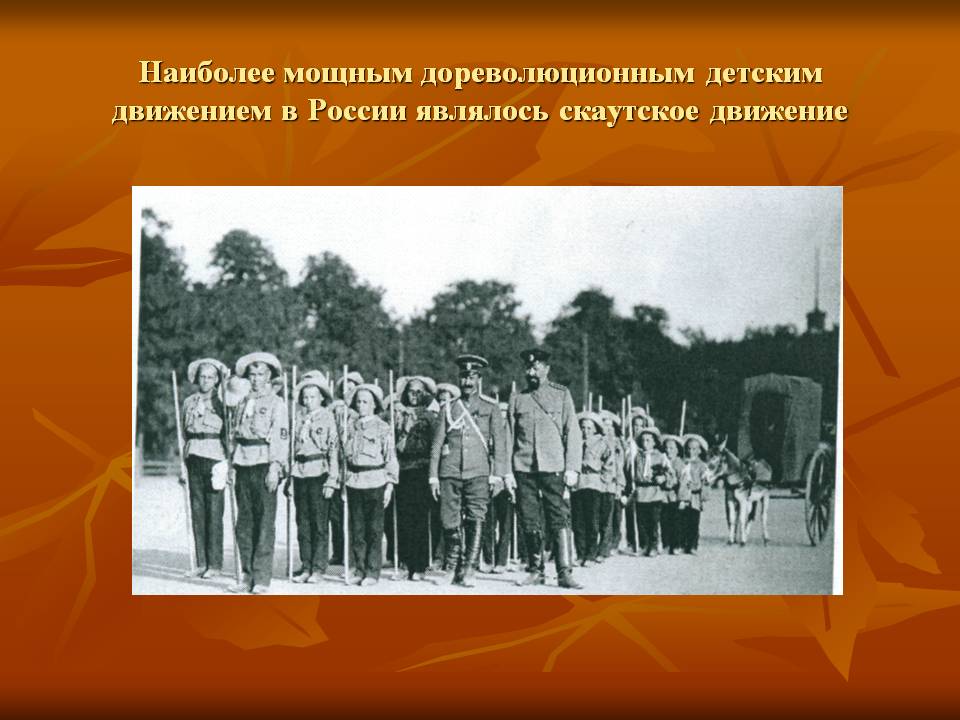 Наиболее мощным дореволюционным детским движением в России являлось скаутское движение